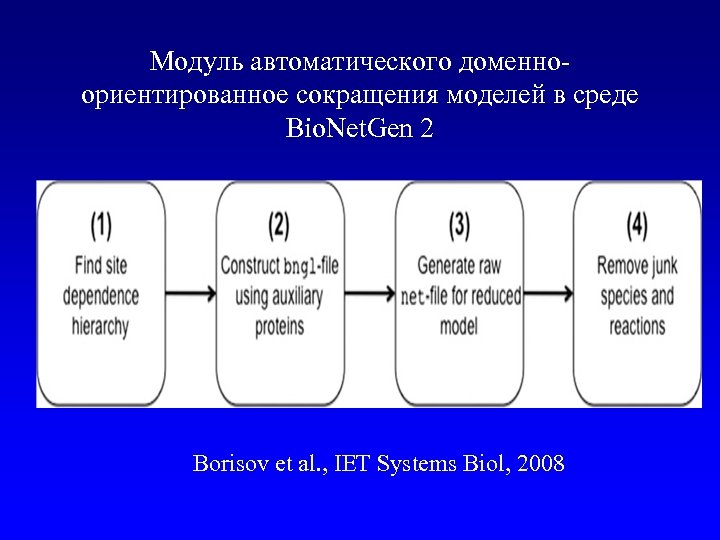 Модуль автоматического доменно-ориентированное сокращения моделей в среде BioNetGen 2

(1)
Find site dependence hierarchy

(2)
Construct bngl-file using auxiliary proteins

(3)
Generate raw net-file for reduced model

(4)
Remove junk species and reactions

Borisov et al., IET Systems Biol, 2008